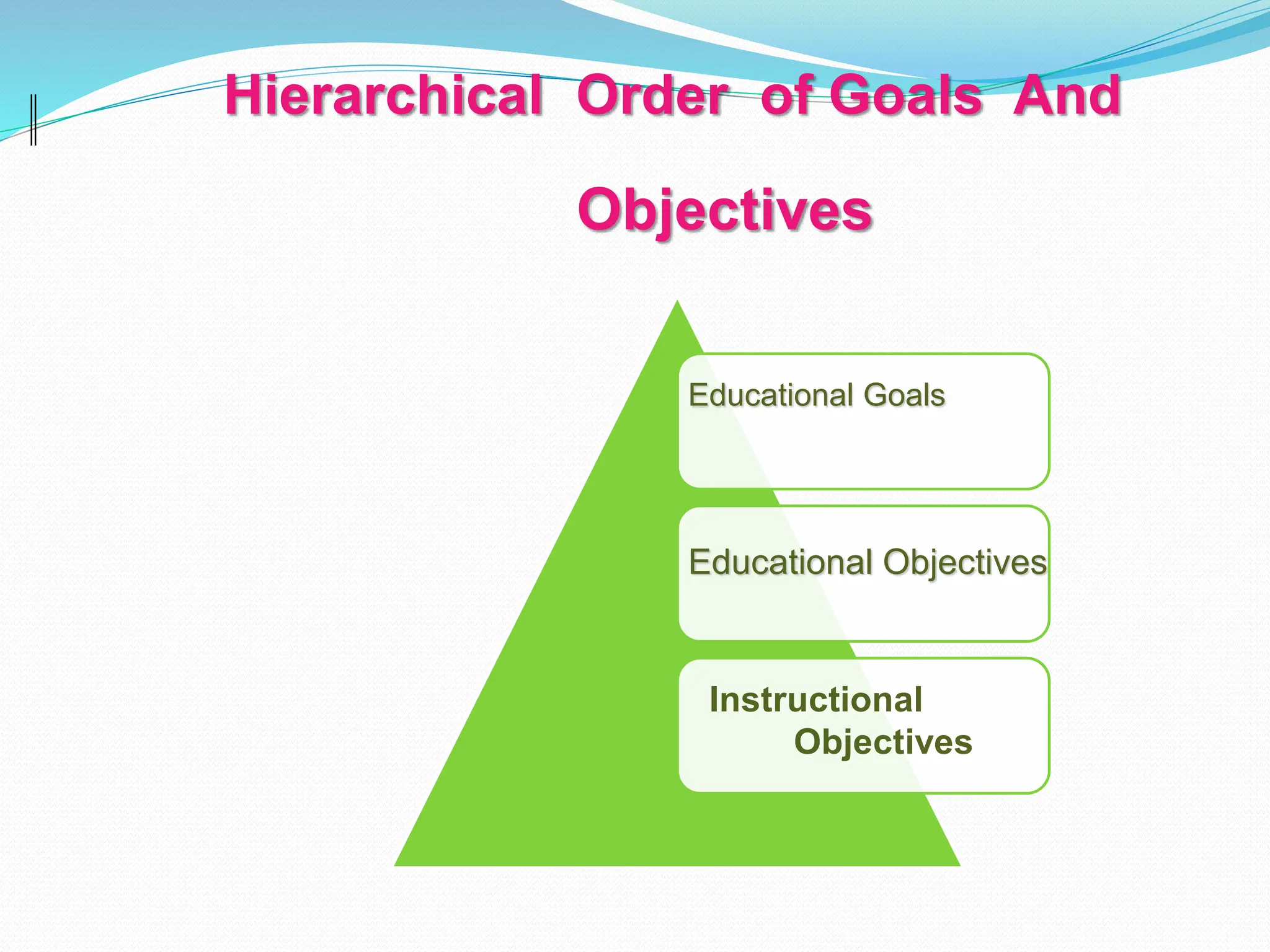 Hierarchical Order of Goals And Objectives

Educational Goals

Educational Objectives

Instructional Objectives